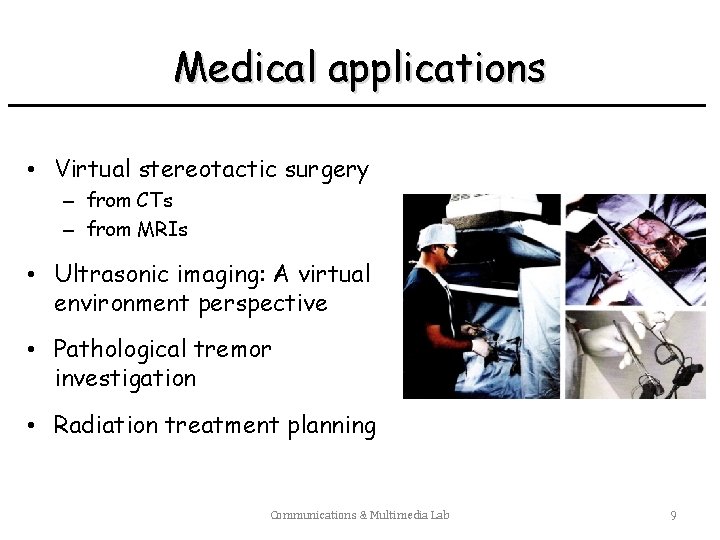 Medical applications

• Virtual stereotactic surgery
  – from CTs
  – from MRIs
• Ultrasonic imaging: A virtual environment perspective
• Pathological tremor investigation
• Radiation treatment planning

Communications & Multimedia Lab

9